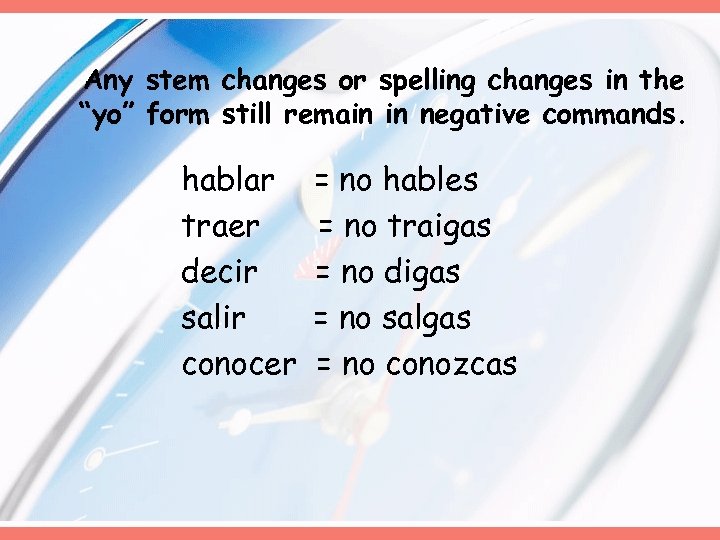 Any stem changes or spelling changes in the "yo" form still remain in negative commands.

hablar = no hables
traer = no traigas
decir = no digas
salir = no salgas
conocer = no conozcas